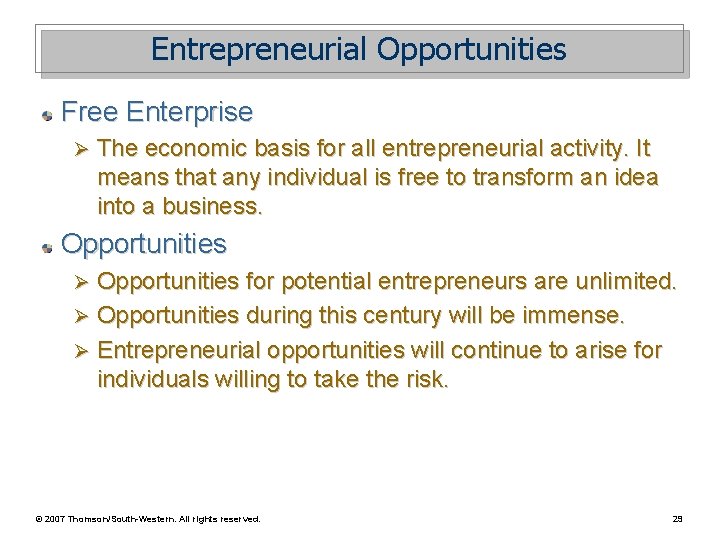 Entrepreneurial Opportunities

Free Enterprise

➢ The economic basis for all entrepreneurial activity. It means that any individual is free to transform an idea into a business.

Opportunities

➢ Opportunities for potential entrepreneurs are unlimited.

➢ Opportunities during this century will be immense.

➢ Entrepreneurial opportunities will continue to arise for individuals willing to take the risk.

© 2007 Thomson/South-Western. All rights reserved.

29